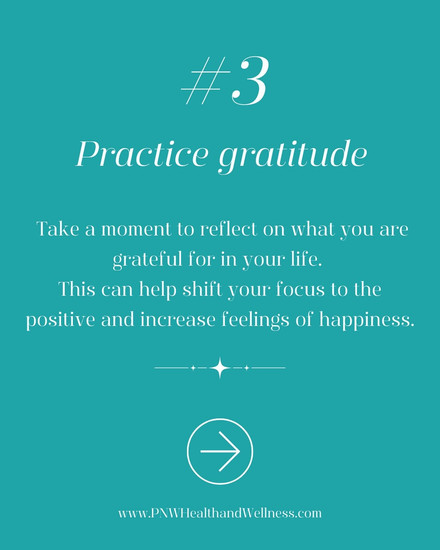 #3

Practice gratitude

Take a moment to reflect on what you are grateful for in your life.
This can help shift your focus to the positive and increase feelings of happiness.

www.PNWHealthandWellness.com